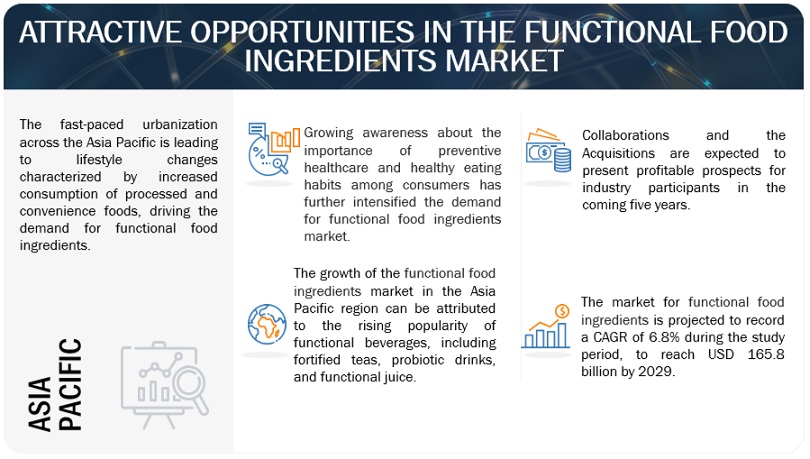 ATTRACTIVE OPPORTUNITIES IN THE FUNCTIONAL FOOD INGREDIENTS MARKET

The fast-paced urbanization across the Asia Pacific is leading to lifestyle changes characterized by increased consumption of processed and convenience foods, driving the demand for functional food ingredients.

ASIA PACIFIC

Growing awareness about the importance of preventive healthcare and healthy eating habits among consumers has further intensified the demand for functional food ingredients market.

The growth of the functional food ingredients market in the Asia Pacific region can be attributed to the rising popularity of functional beverages, including fortified teas, probiotic drinks, and functional juice.

Collaborations and the Acquisitions are expected to present profitable prospects for industry participants in the coming five years.

The market for functional food ingredients is projected to record a CAGR of 6.8% during the study period, to reach USD 165.8 billion by 2029.